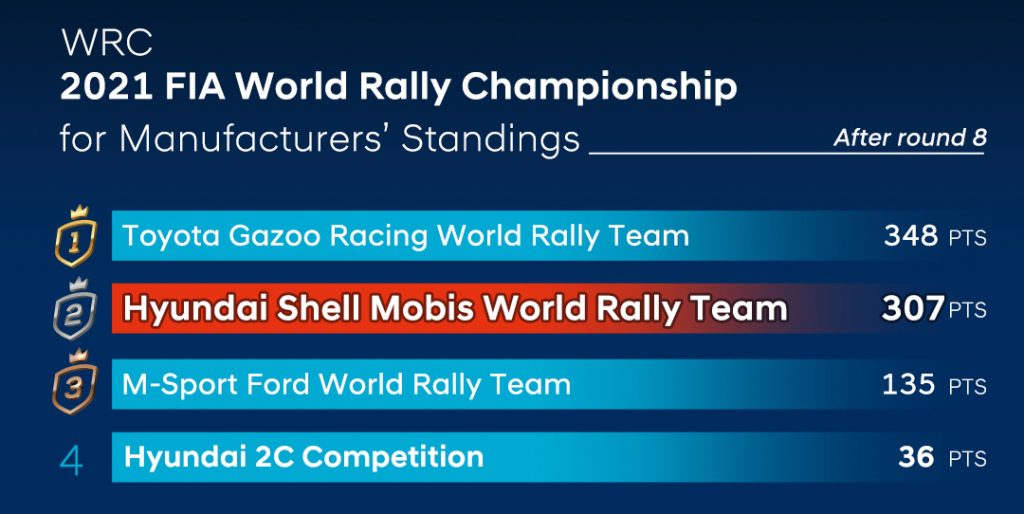 WRC
2021 FIA World Rally Championship
for Manufacturers' Standings
After round 8

1 Toyota Gazoo Racing World Rally Team 348 PTS
2 Hyundai Shell Mobis World Rally Team 307 PTS
3 M-Sport Ford World Rally Team 135 PTS
4 Hyundai 2C Competition 36 PTS